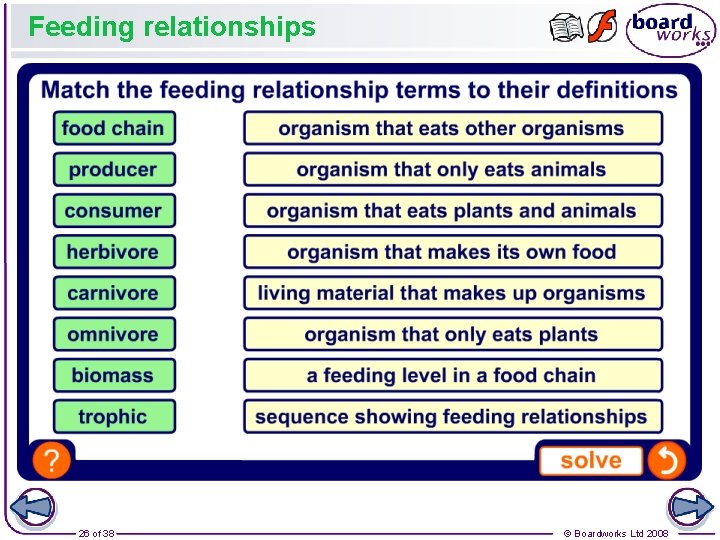 Feeding relationships

board works

Match the feeding relationship terms to their definitions

food chain
producer
consumer
herbivore
carnivore
omnivore
biomass
trophic

organism that eats other organisms
organism that only eats animals
organism that eats plants and animals
organism that makes its own food
living material that makes up organisms
organism that only eats plants
a feeding level in a food chain
sequence showing feeding relationships

?

solve

26 of 38

© Boardworks Ltd 2008